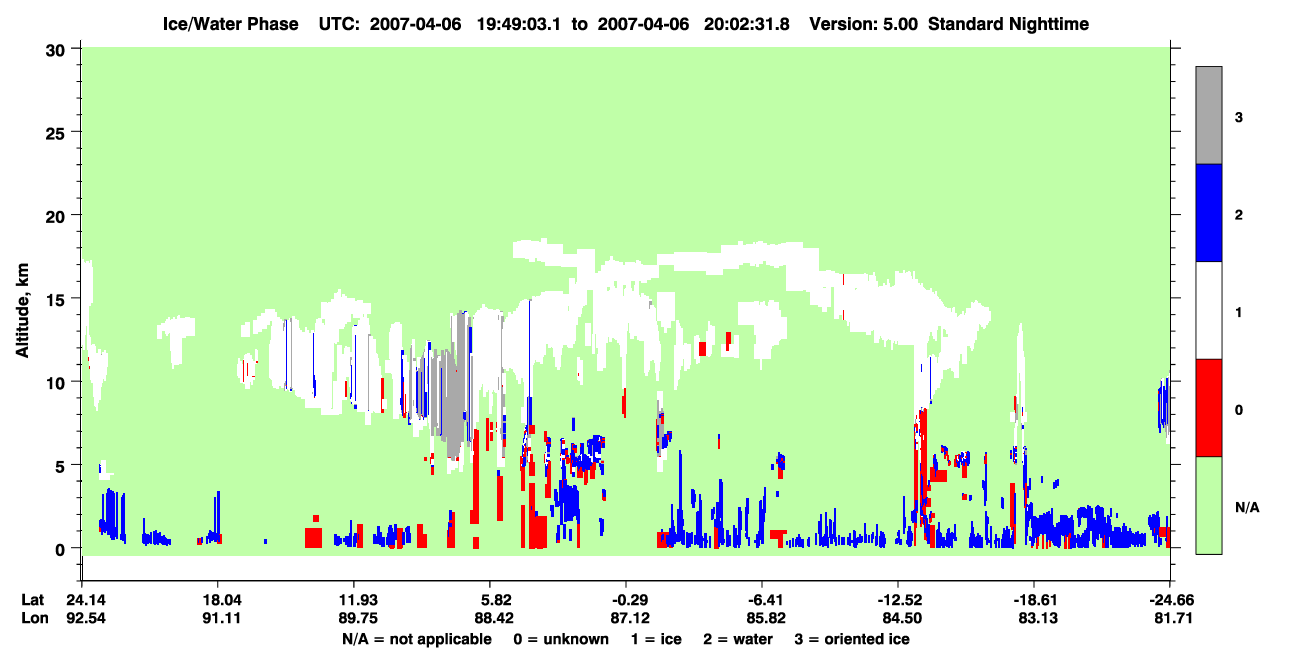 Ice/Water Phase UTC: 2007-04-06 19:49:03.1 to 2007-04-06 20:02:31.8 Version: 5.00 Standard Nighttime

Altitude, km

30
25
20
15
10
5
0

3
2
1
0
N/A

| Lat | 24.14 | 18.04 | 11.93 | 5.82 | -0.29 | -6.41 | -12.52 | -18.61 | -24.66 |
|---|---|---|---|---|---|---|---|---|---|
| Lon | 92.54 | 91.11 | 89.75 | 88.42 | 87.12 | 85.82 | 84.50 | 83.13 | 81.71 |

N/A = not applicable 0 = unknown 1 = ice 2 = water 3 = oriented ice